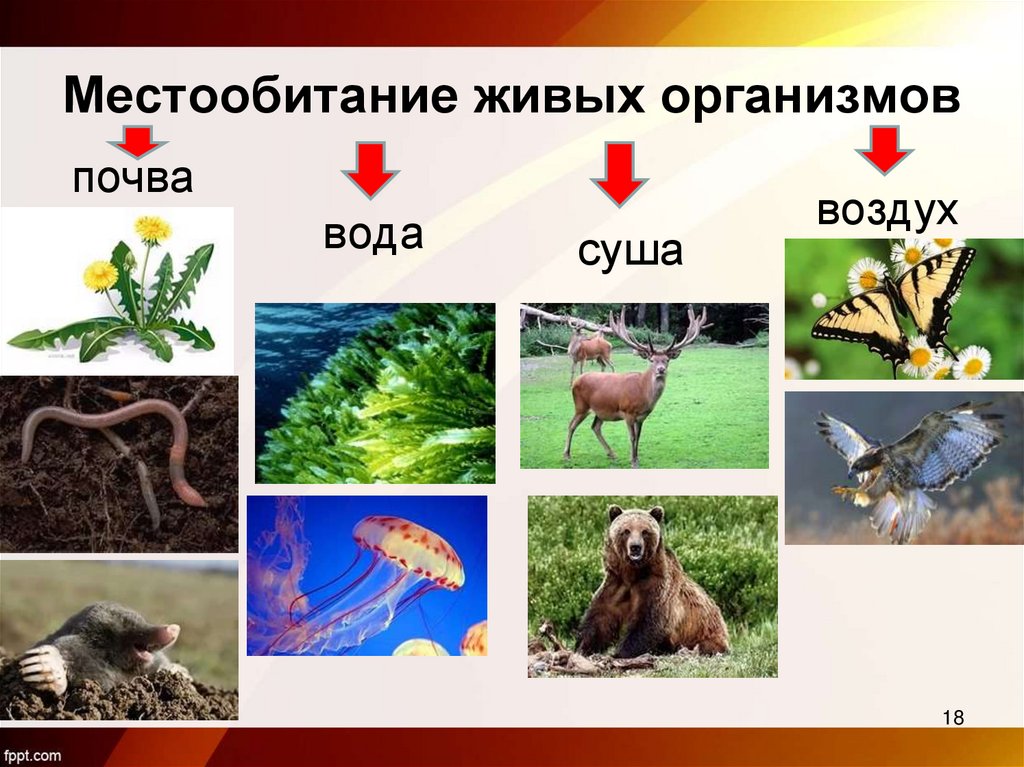 Местообитание живых организмов

почва

вода

суша

воздух

18

fppt.com